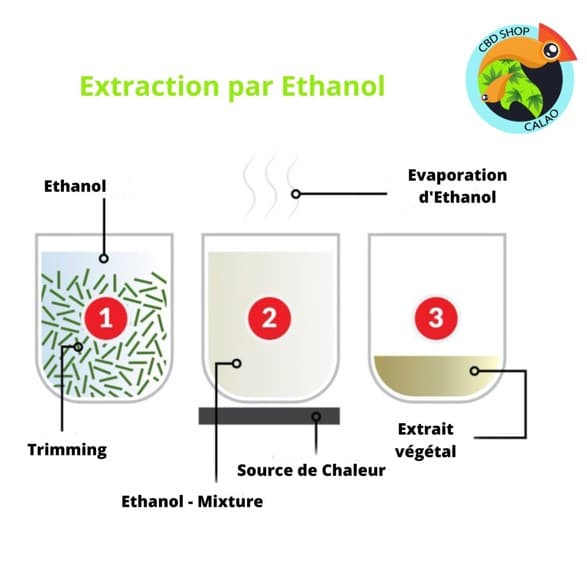 Extraction par Ethanol

CBD SHOP
CALAO

Ethanol

Evaporation d'Ethanol

1

2

3

Trimming

Source de Chaleur

Extrait végétal

Ethanol - Mixture